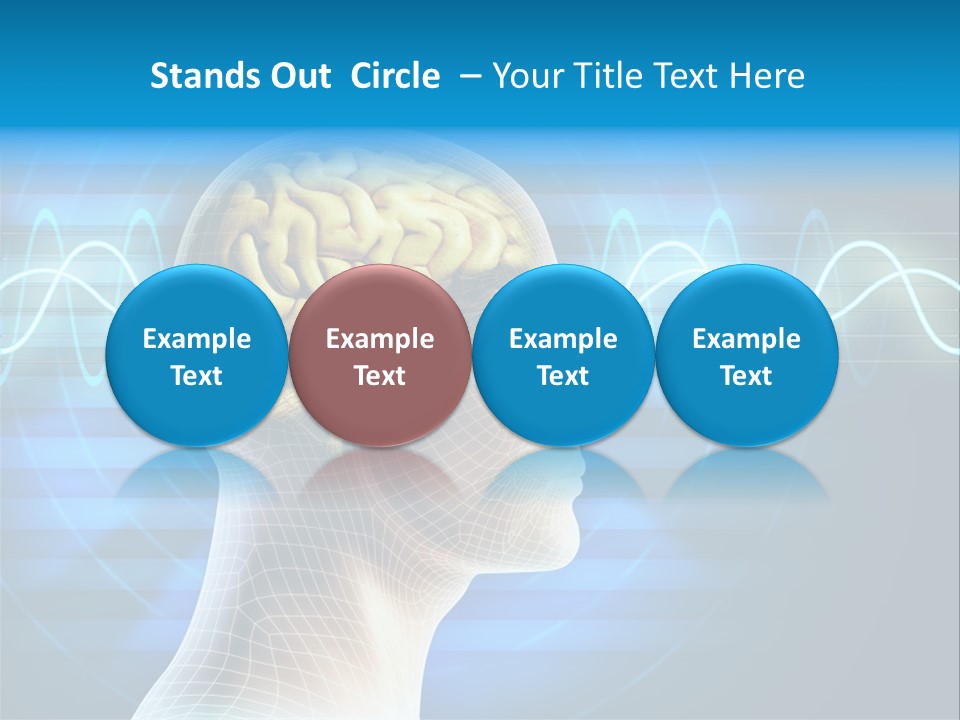 Stands Out Circle – Your Title Text Here

Example Text

Example Text

Example Text

Example Text